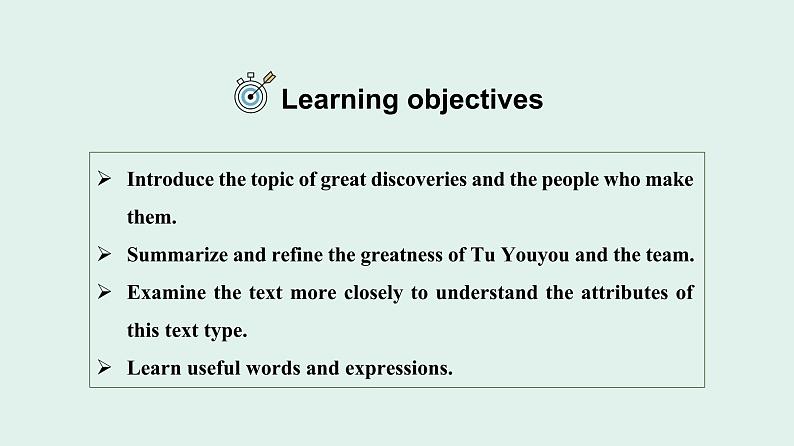 Learning objectives

➢ Introduce the topic of great discoveries and the people who make them.

➢ Summarize and refine the greatness of Tu Youyou and the team.

➢ Examine the text more closely to understand the attributes of this text type.

➢ Learn useful words and expressions.